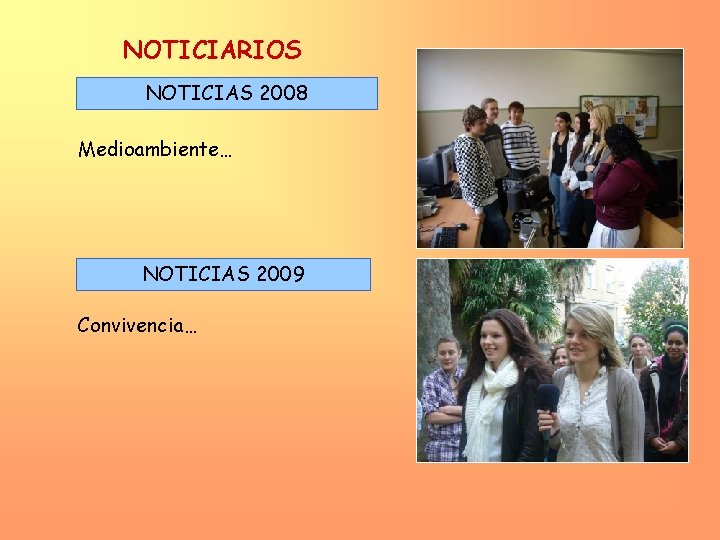 NOTICIARIOS

NOTICIAS 2008

Medioambiente…

NOTICIAS 2009

Convivencia…